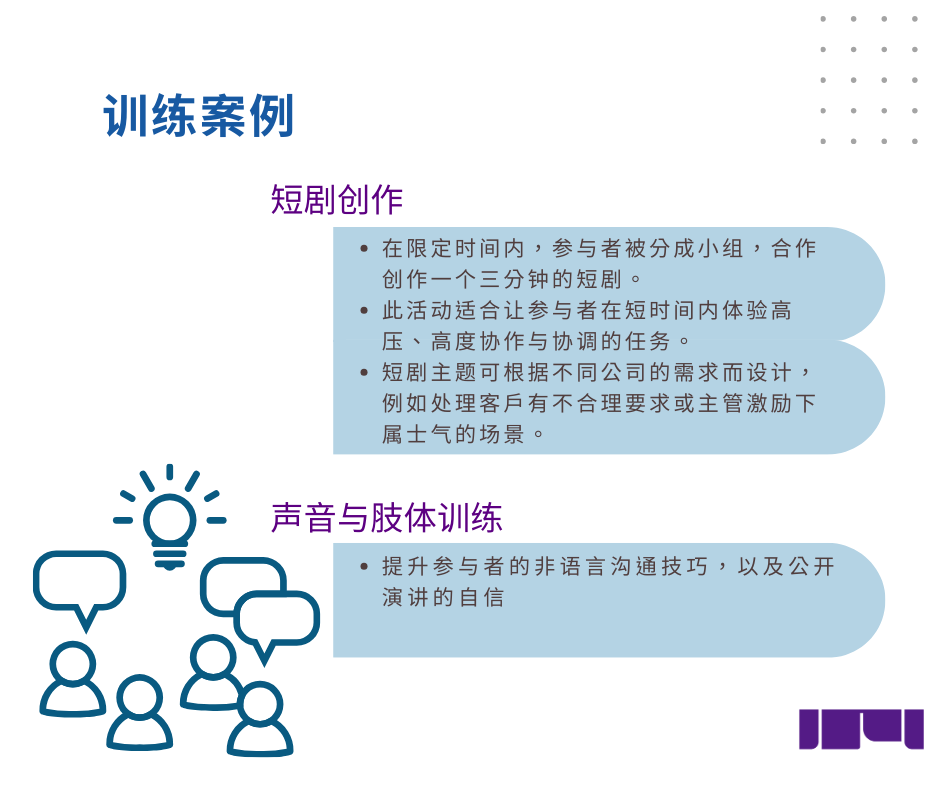 训练案例

短剧创作

• 在限定时间内，参与者被分成小组，合作创作一个三分钟的短剧。
• 此活动适合让参与者在短时间内体验高压、高度协作与协调的任务。
• 短剧主题可根据不同公司的需求而设计，例如处理客戶有不合理要求或主管激励下属士气的场景。

声音与肢体训练

• 提升参与者的非语言沟通技巧，以及公开演讲的自信